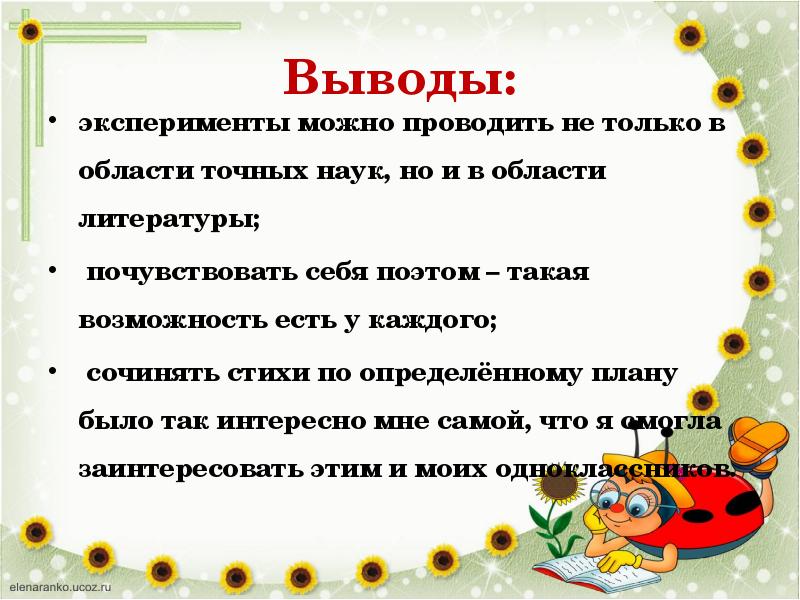 Выводы:

• эксперименты можно проводить не только в области точных наук, но и в области литературы;

• почувствовать себя поэтом – такая возможность есть у каждого;

• сочинять стихи по определённому плану было так интересно мне самой, что я смогла заинтересовать этим и моих одноклассников.

elenaranko.ucoz.ru